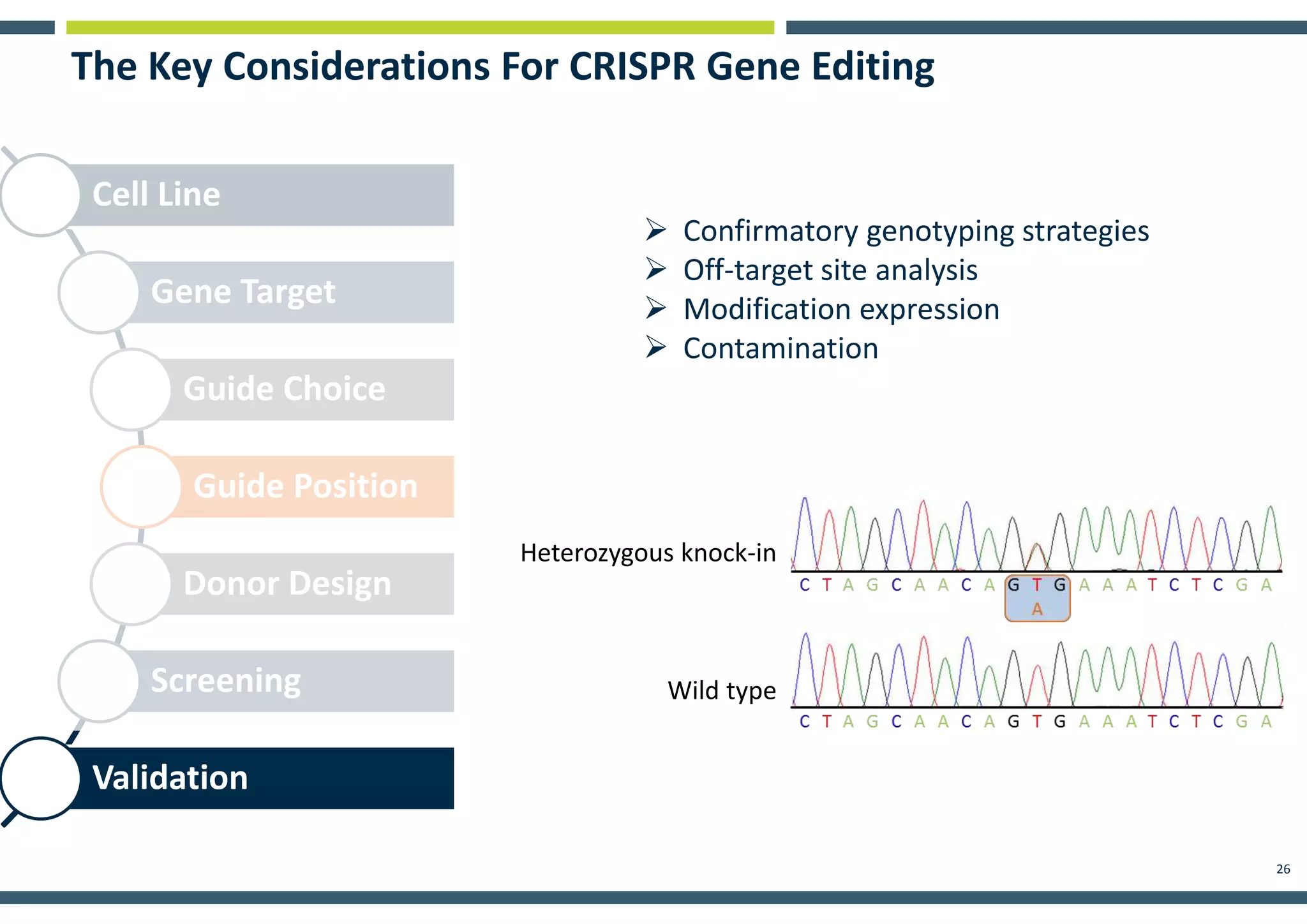 The Key Considerations For CRISPR Gene Editing

Cell Line

Gene Target

Guide Choice

Guide Position

Donor Design

Screening

Validation

➢ Confirmatory genotyping strategies
➢ Off-target site analysis
➢ Modification expression
➢ Contamination

Heterozygous knock-in

C T A G C A A C A G T G A A A T C T C G A
A

Wild type

C T A G C A A C A G T G A A A T C T C G A

26